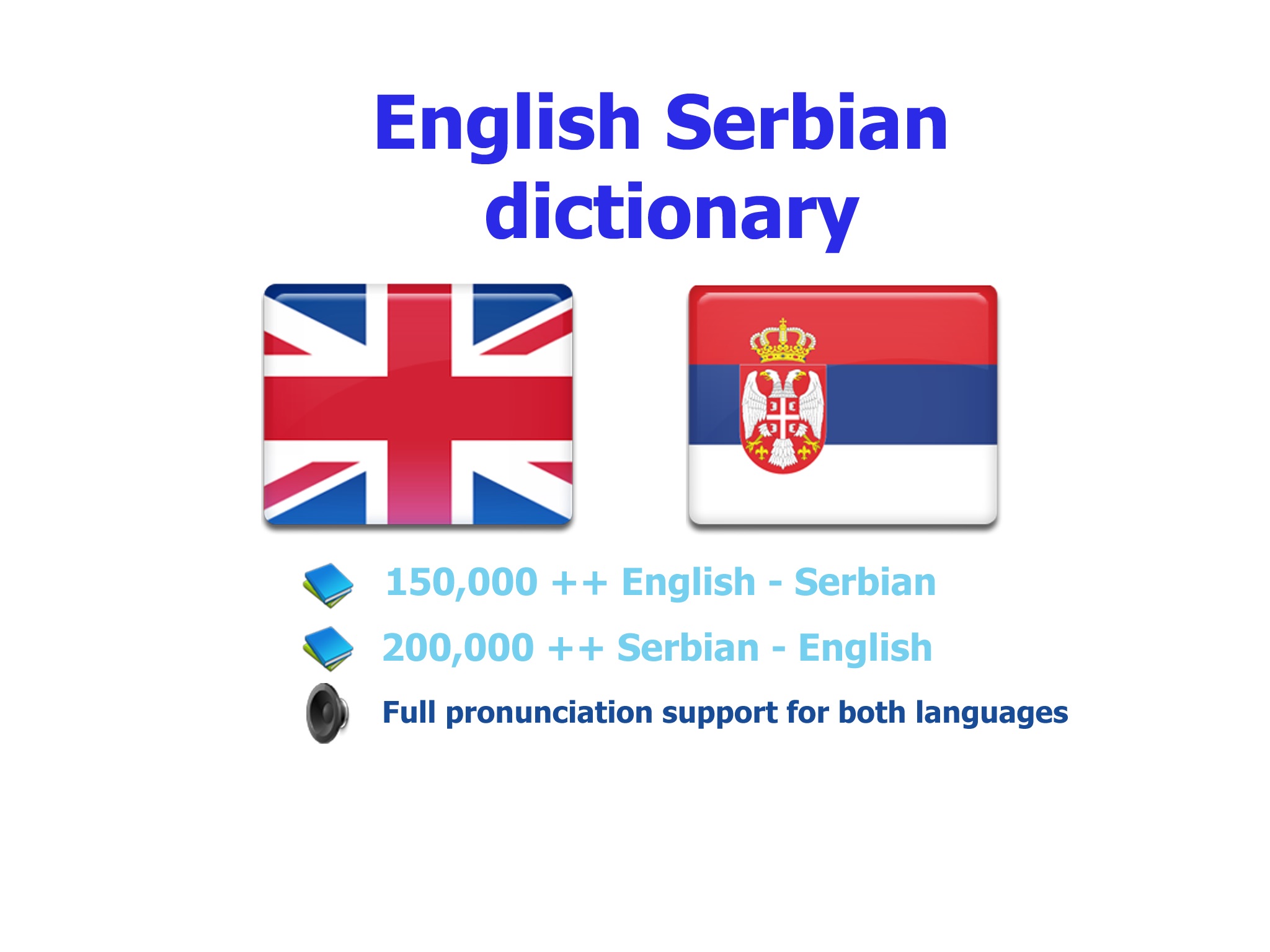 English Serbian dictionary

150,000 ++ English - Serbian

200,000 ++ Serbian - English

Full pronunciation support for both languages